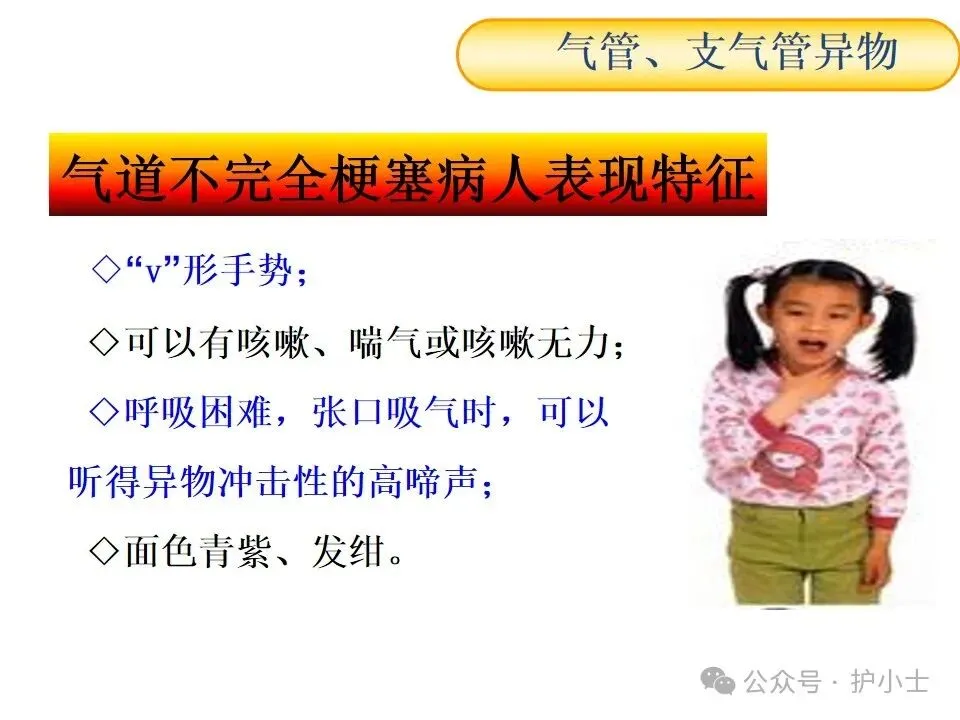 气管、支气管异物

气道不完全梗塞病人表现特征

◇“v”形手势；

◇可以有咳嗽、喘气或咳嗽无力；

◇呼吸困难，张口吸气时，可以听得异物冲击性的高啼声；

◇面色青紫、发绀。

公众号 · 护小士